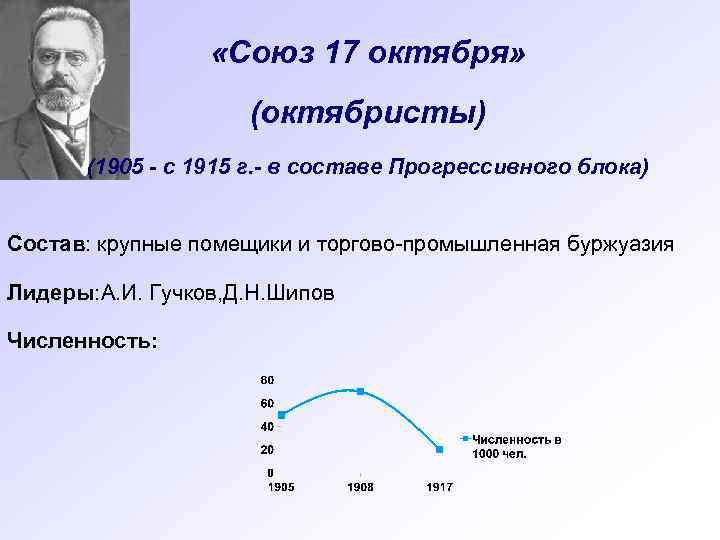 «Союз 17 октября»

(октябристы)

(1905 - с 1915 г.- в составе Прогрессивного блока)

Состав: крупные помещики и торгово-промышленная буржуазия

Лидеры:А.И. Гучков,Д.Н.Шипов

Численность:

80
60
40
20
0
1905
1908
1917

Численность в 1000 чел.